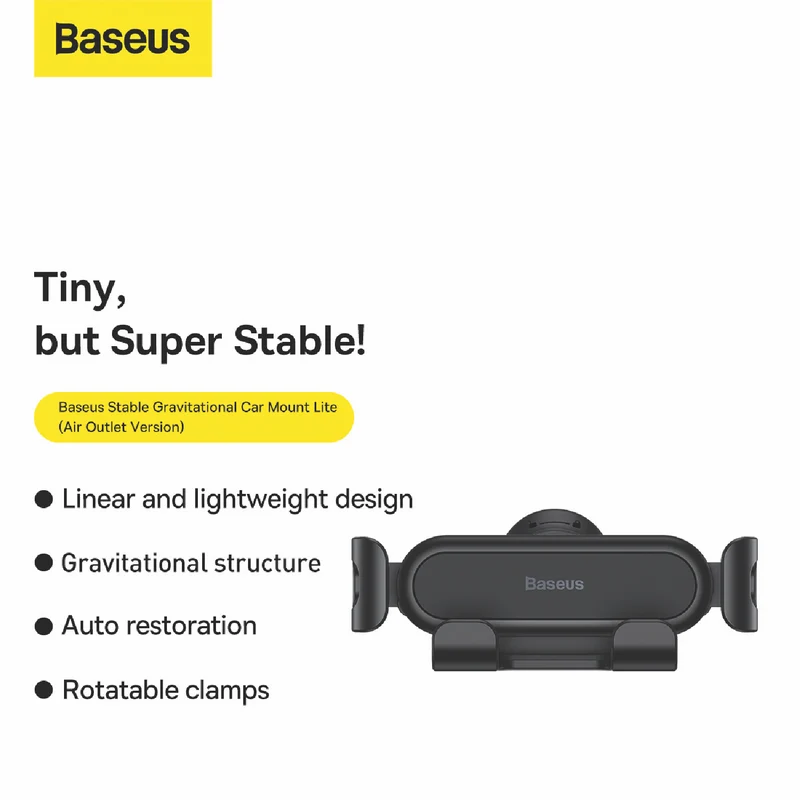 Baseus

Tiny,
but Super Stable!

Baseus Stable Gravitational Car Mount Lite
(Air Outlet Version)

• Linear and lightweight design
• Gravitational structure
• Auto restoration
• Rotatable clamps

Baseus